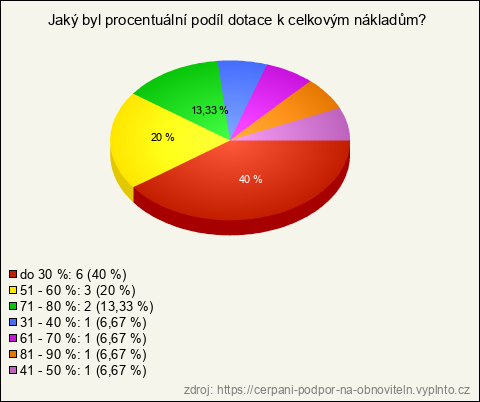 Jaký byl procentuální podíl dotace k celkovým nákladům?

13,33 %
20 %
40 %

do 30 %: 6 (40 %)
51 - 60 %: 3 (20 %)
71 - 80 %: 2 (13,33 %)
31 - 40 %: 1 (6,67 %)
61 - 70 %: 1 (6,67 %)
81 - 90 %: 1 (6,67 %)
41 - 50 %: 1 (6,67 %)

zdroj: https://cerpani-podpor-na-obnoviteln.vyplnto.cz